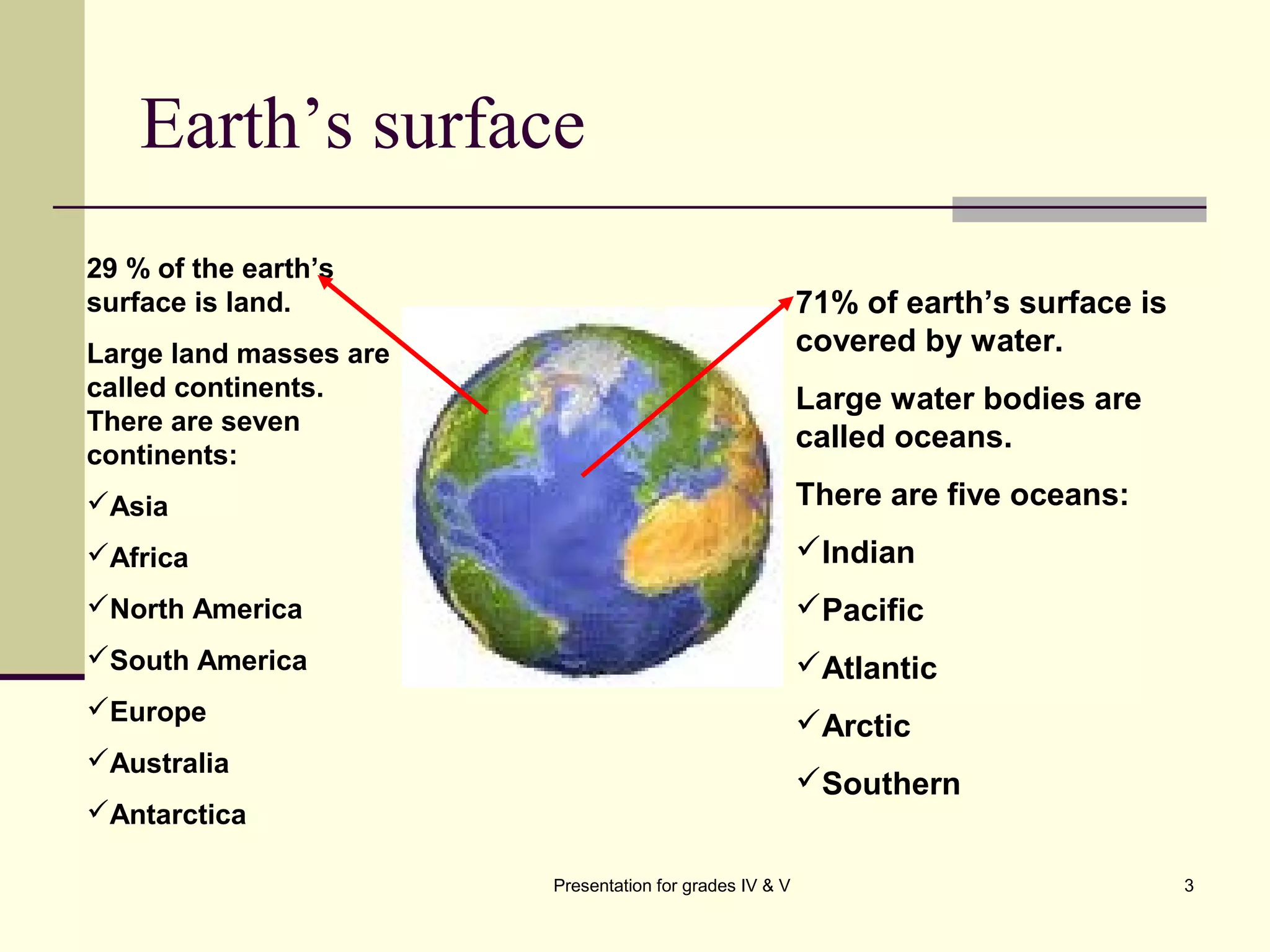 Earth’s surface

29 % of the earth’s surface is land.

Large land masses are called continents. There are seven continents:

✓Asia

✓Africa

✓North America

✓South America

✓Europe

✓Australia

✓Antarctica

71% of earth’s surface is covered by water.

Large water bodies are called oceans.

There are five oceans:

✓Indian

✓Pacific

✓Atlantic

✓Arctic

✓Southern

Presentation for grades IV & V

3